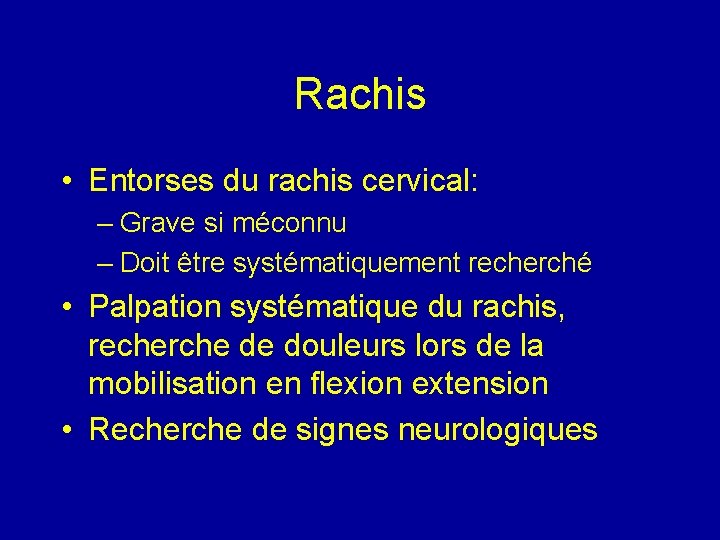 Rachis

• Entorses du rachis cervical:
– Grave si méconnu
– Doit être systématiquement recherché
• Palpation systématique du rachis, recherche de douleurs lors de la mobilisation en flexion extension
• Recherche de signes neurologiques